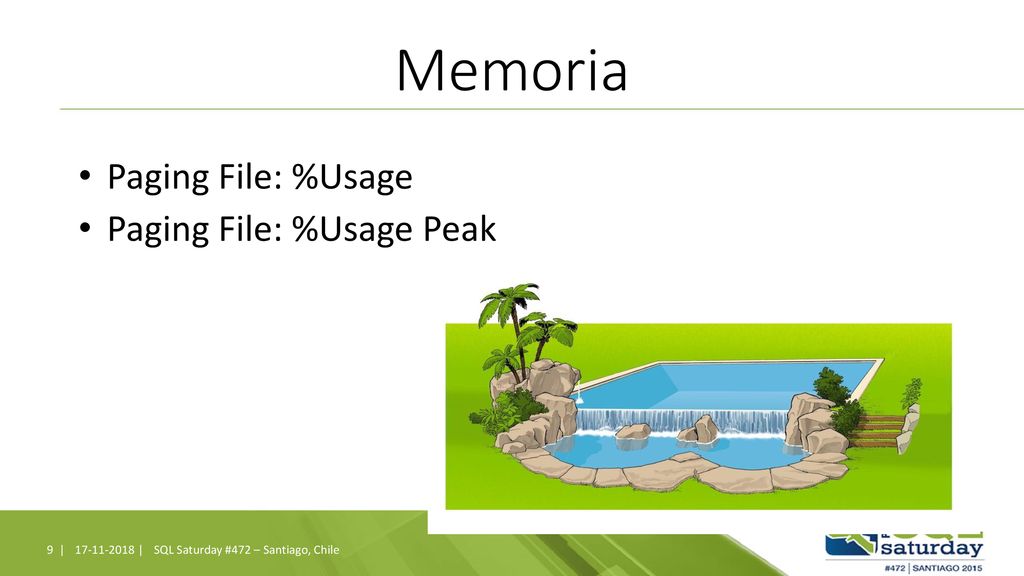 Memoria

• Paging File: %Usage
• Paging File: %Usage Peak

9 | 17-11-2018 | SQL Saturday #472 – Santiago, Chile

saturday
#472 | SANTIAGO 2015